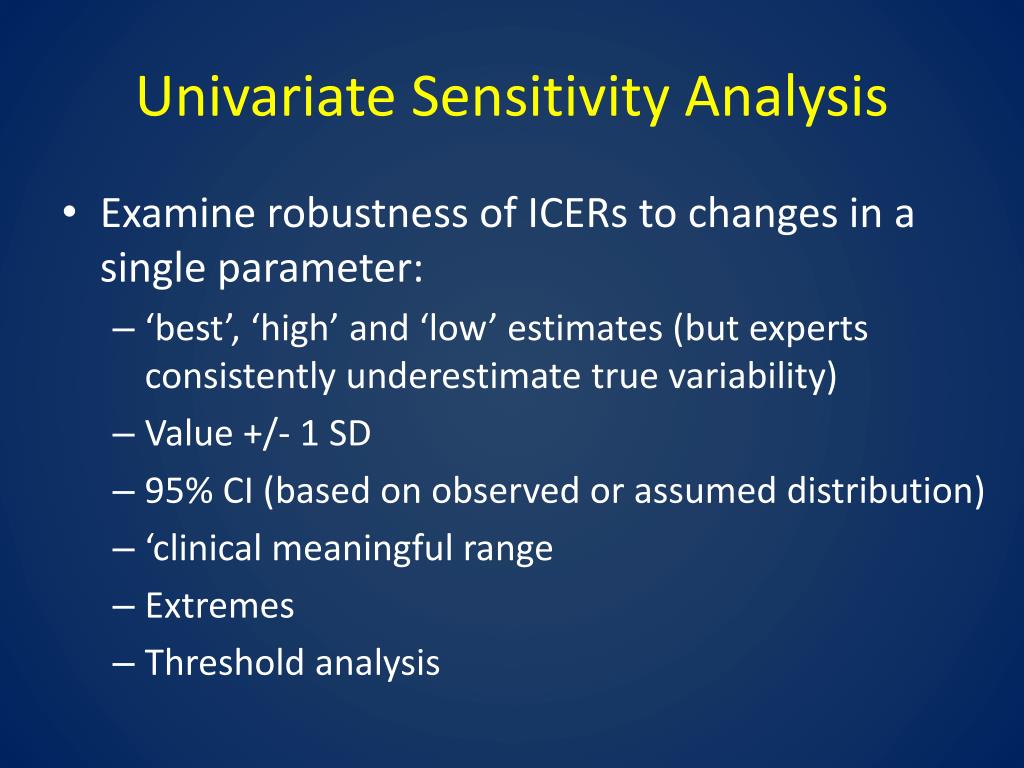 Univariate Sensitivity Analysis

• Examine robustness of ICERs to changes in a single parameter:
– ‘best’, ‘high’ and ‘low’ estimates (but experts consistently underestimate true variability)
– Value +/- 1 SD
– 95% CI (based on observed or assumed distribution)
– ‘clinical meaningful range
– Extremes
– Threshold analysis